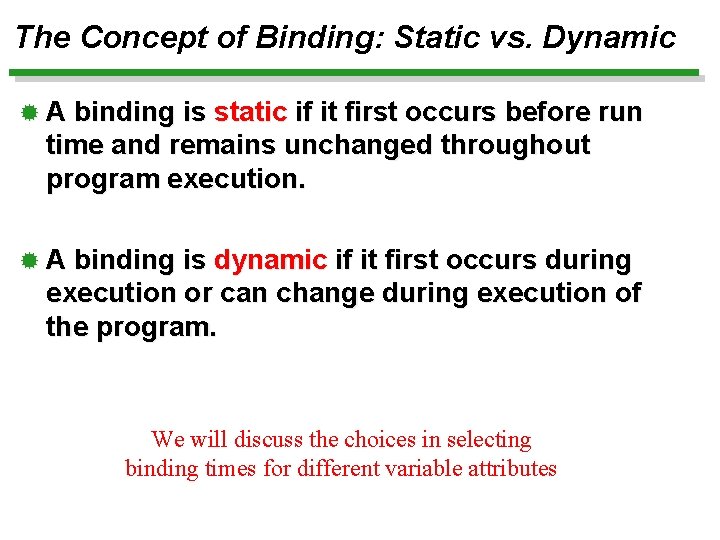 The Concept of Binding: Static vs. Dynamic

A binding is static if it first occurs before run time and remains unchanged throughout program execution.

A binding is dynamic if it first occurs during execution or can change during execution of the program.

We will discuss the choices in selecting binding times for different variable attributes